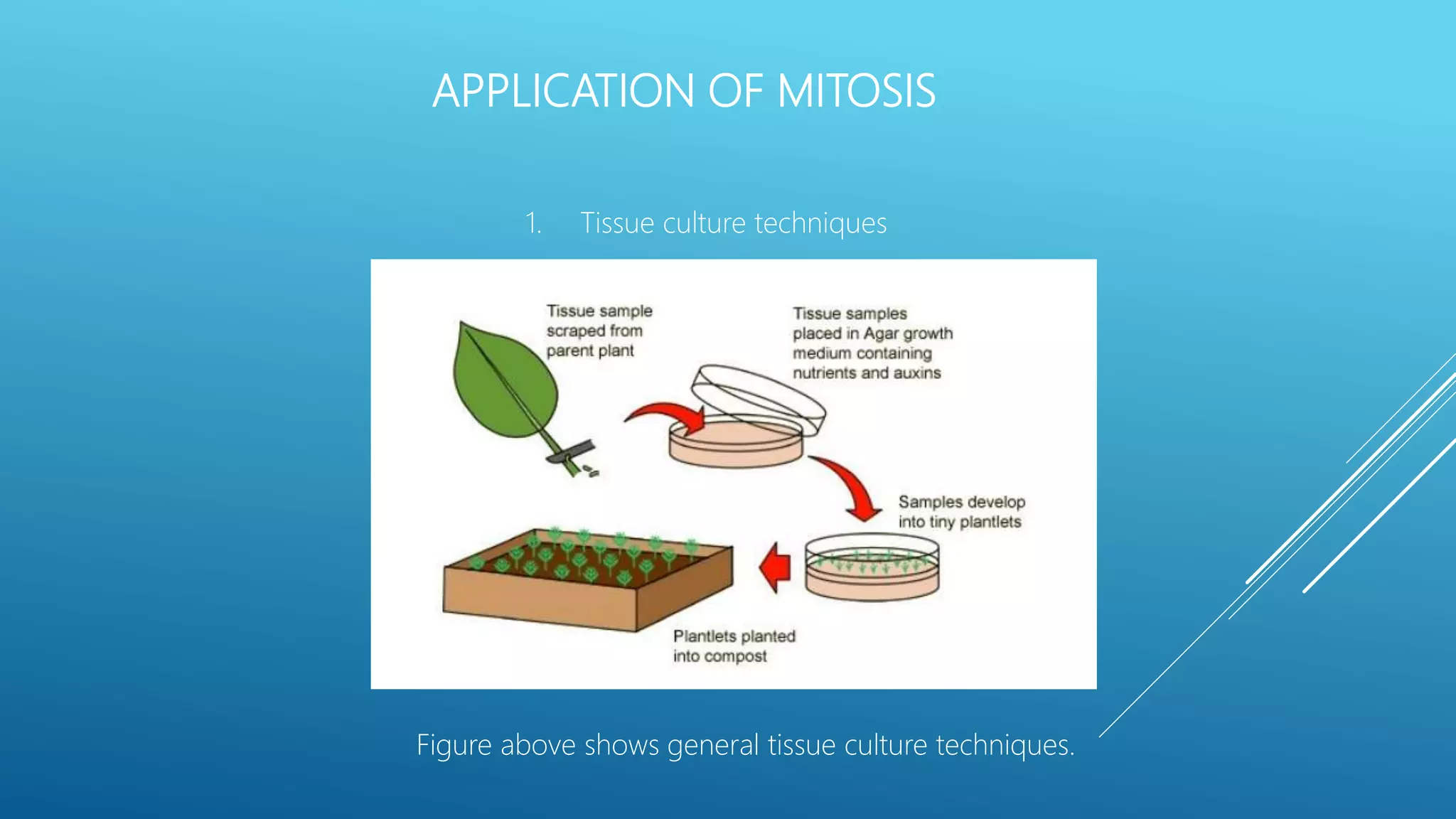 APPLICATION OF MITOSIS

1. Tissue culture techniques

Tissue sample scraped from parent plant

Tissue samples placed in Agar growth medium containing nutrients and auxins

Samples develop into tiny plantlets

Plantlets planted into compost

Figure above shows general tissue culture techniques.